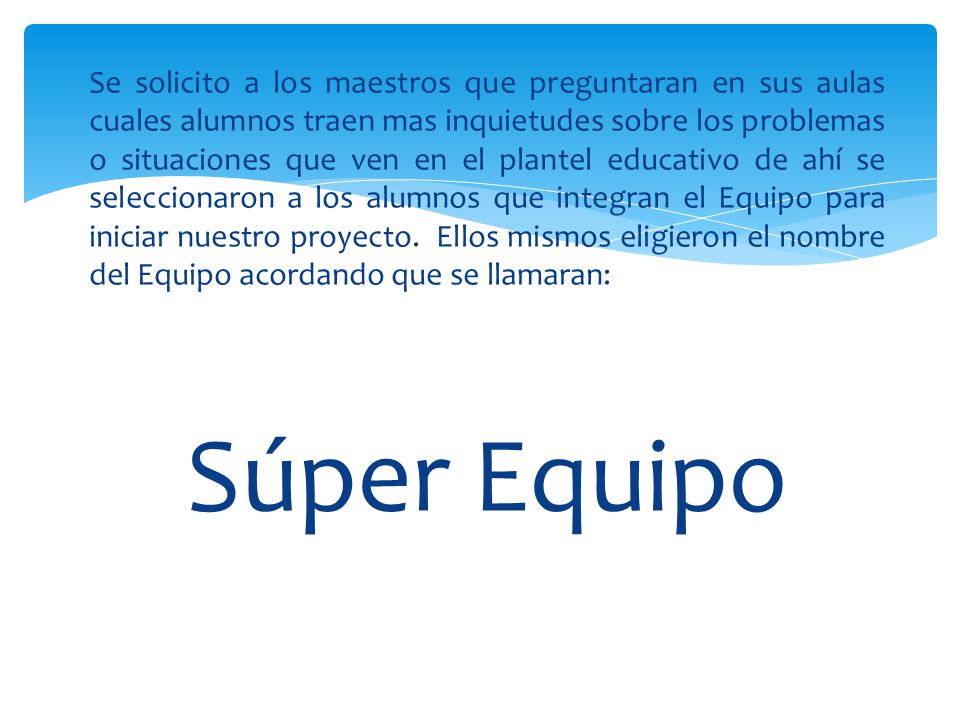 Se solicito a los maestros que preguntaran en sus aulas cuales alumnos traen mas inquietudes sobre los problemas o situaciones que ven en el plantel educativo de ahí se seleccionaron a los alumnos que integran el Equipo para iniciar nuestro proyecto. Ellos mismos eligieron el nombre del Equipo acordando que se llamaran:

Súper Equipo